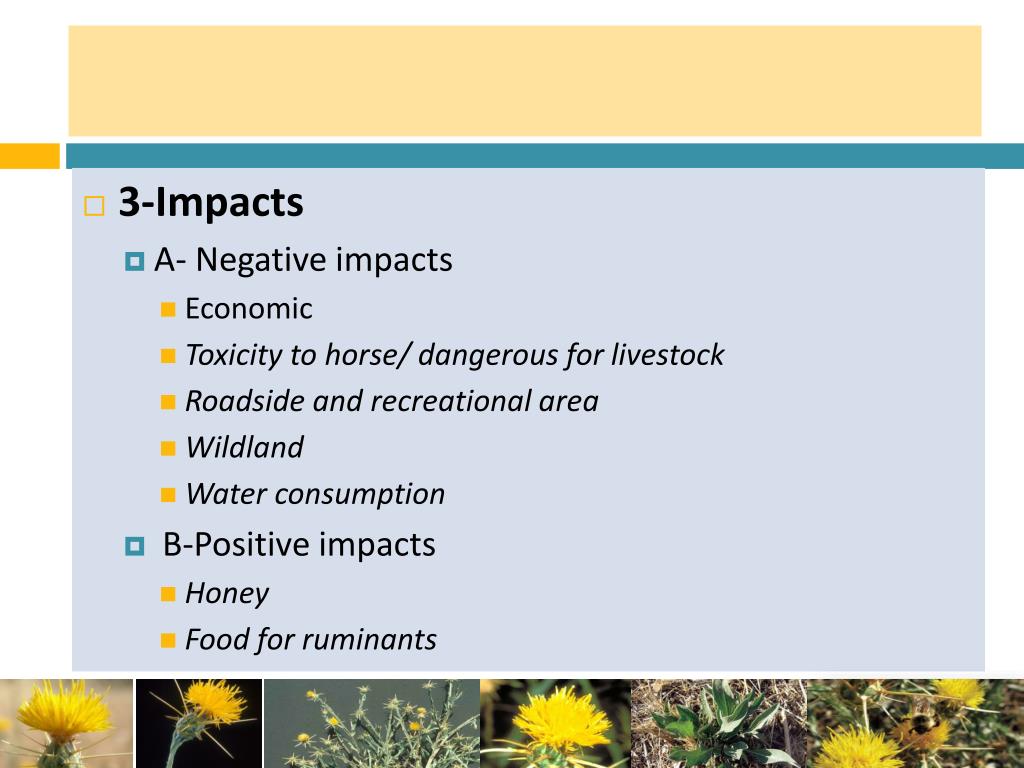 3-Impacts

A- Negative impacts

Economic

Toxicity to horse/ dangerous for livestock

Roadside and recreational area

Wildland

Water consumption

B-Positive impacts

Honey

Food for ruminants